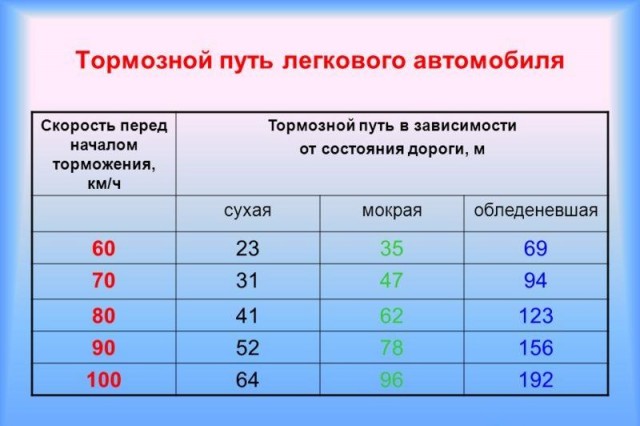 Тормозной путь легкового автомобиля

| Скорость перед началом торможения, км/ч | Тормозной путь в зависимости от состояния дороги, м | | |
|---|---|---|---|
| | сухая | мокрая | обледеневшая |
| 60 | 23 | 35 | 69 |
| 70 | 31 | 47 | 94 |
| 80 | 41 | 62 | 123 |
| 90 | 52 | 78 | 156 |
| 100 | 64 | 96 | 192 |